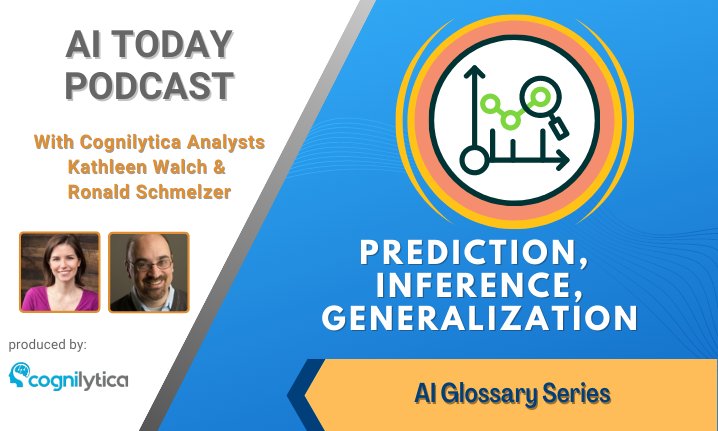 AI TODAY PODCAST

With Cognilytica Analysts Kathleen Walch & Ronald Schmelzer

produced by:

cognilytica

PREDICTION, INFERENCE, GENERALIZATION

AI Glossary Series